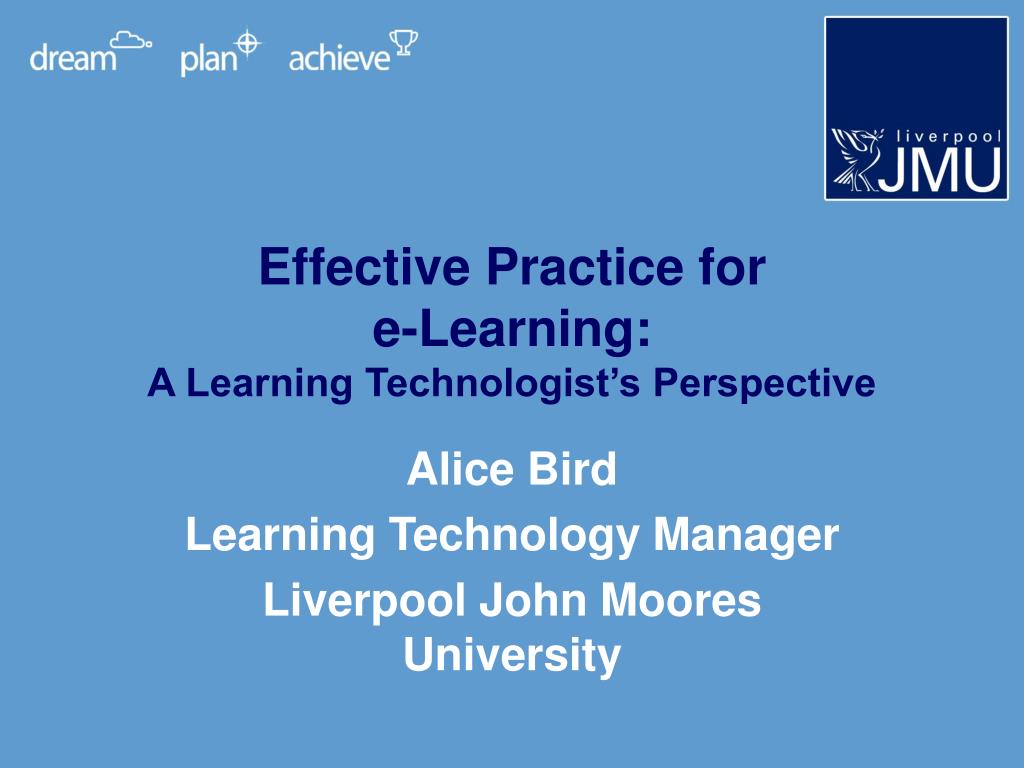 dream plan achieve

liverpool JMU

Effective Practice for e-Learning:
A Learning Technologist's Perspective

Alice Bird
Learning Technology Manager
Liverpool John Moores University